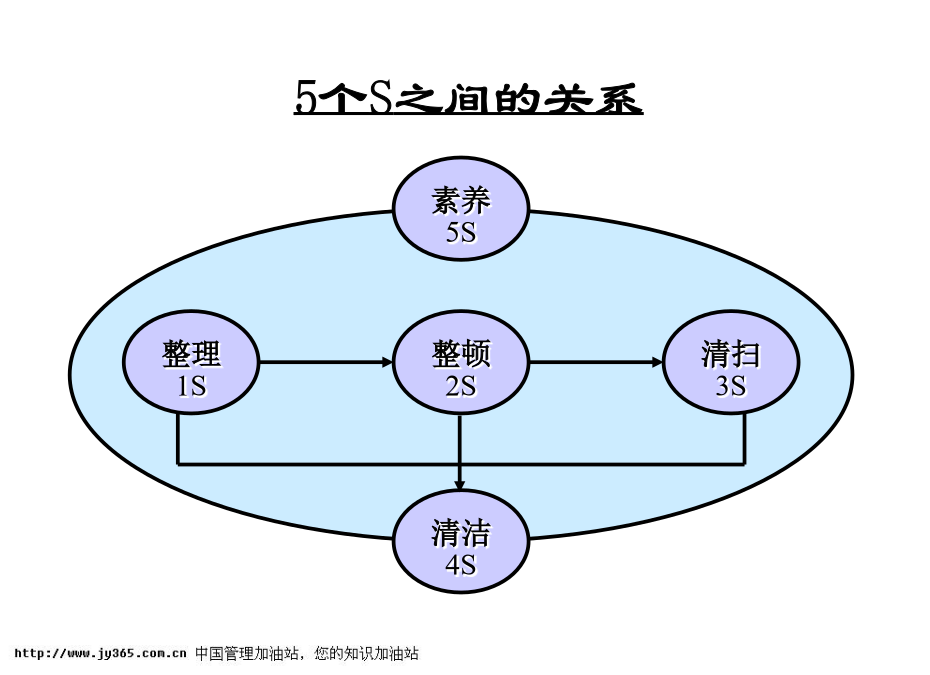 5个S之间的关系

素养
5S

整理
1S

整顿
2S

清扫
3S

清洁
4S

http://www.jy365.com.cn 中国管理加油站，您的知识加油站